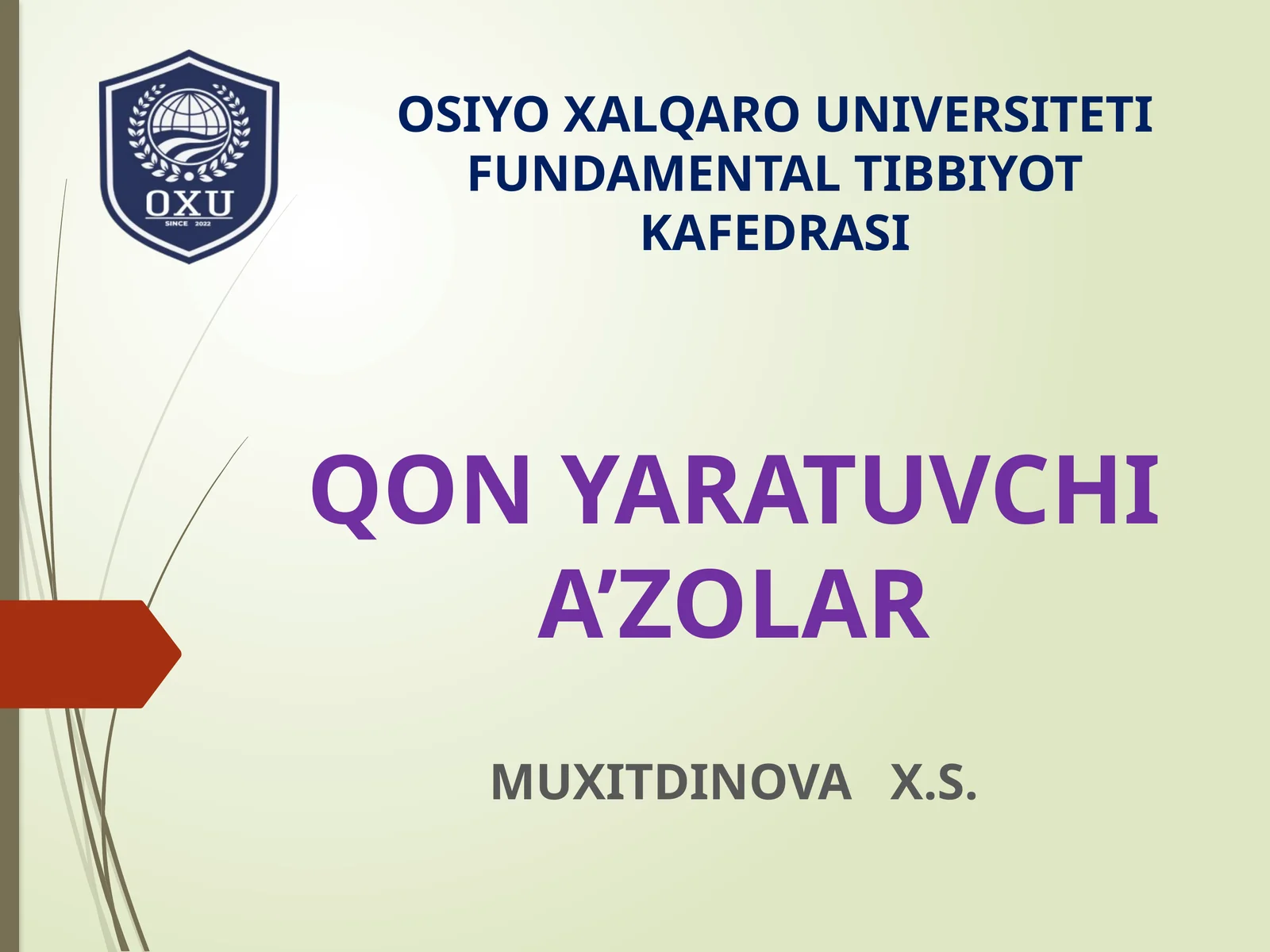 OXU
SINCE 2022

OSIYO XALQARO UNIVERSITETI FUNDAMENTAL TIBBIYOT KAFEDRASI

QON YARATUVCHI A’ZOLAR

MUXITDINOVA X.S.